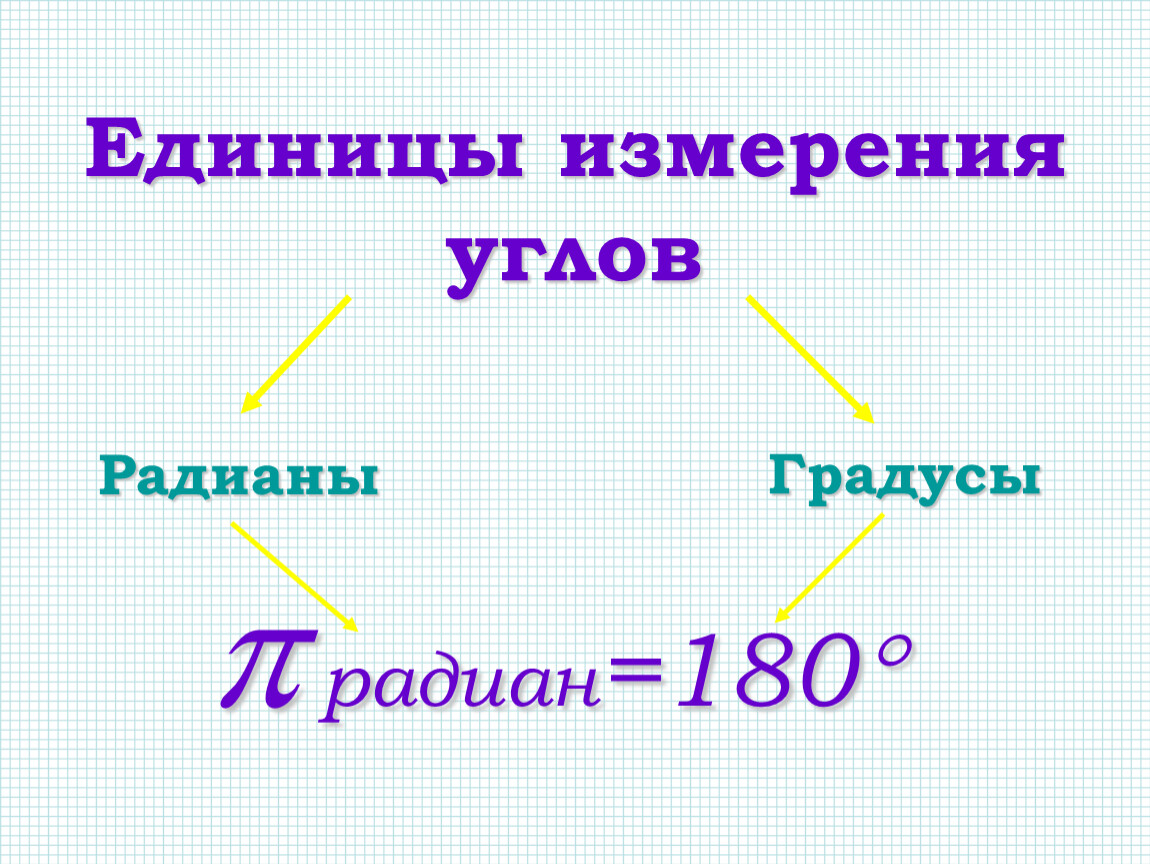 Единицы измерения углов

Радианы

Градусы

$\pi$ радиан$=180°$